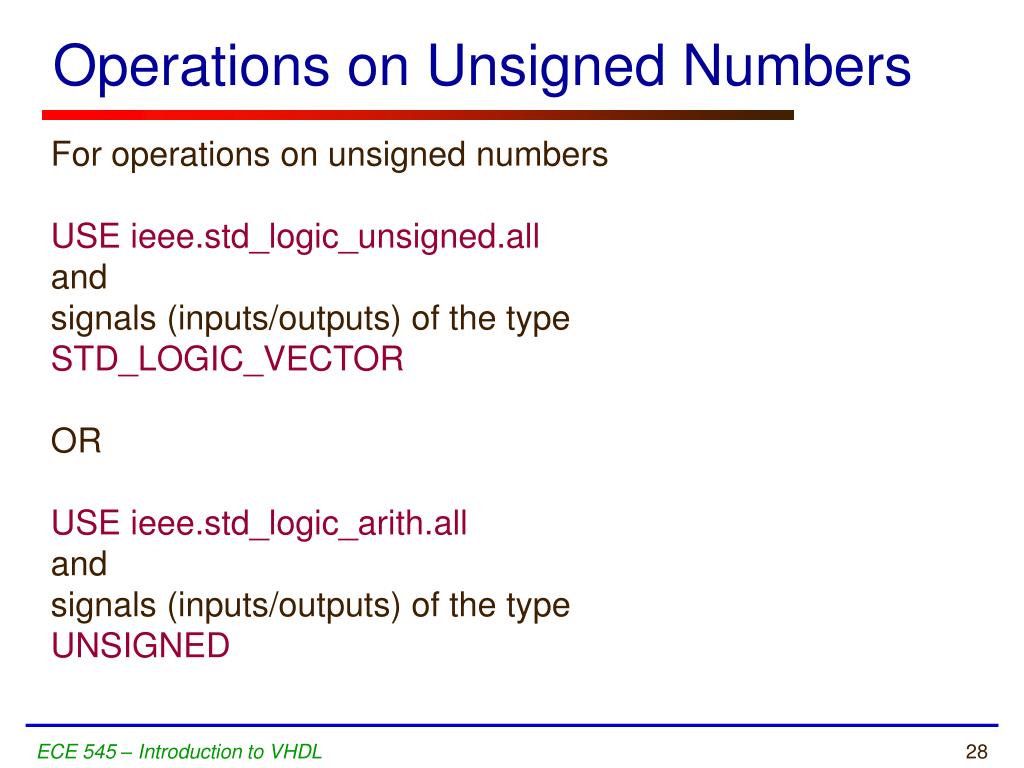 Operations on Unsigned Numbers

For operations on unsigned numbers

USE ieee.std_logic_unsigned.all
and
signals (inputs/outputs) of the type
STD_LOGIC_VECTOR

OR

USE ieee.std_logic_arith.all
and
signals (inputs/outputs) of the type
UNSIGNED

ECE 545 – Introduction to VHDL

28